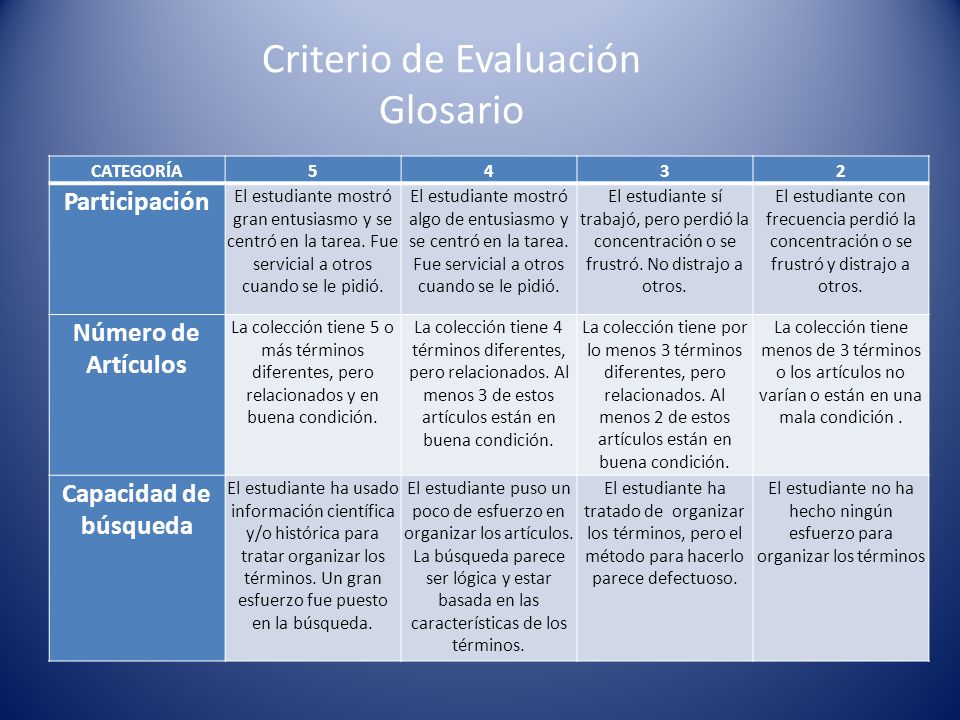 Criterio de Evaluación
Glosario

| CATEGORÍA | 5 | 4 | 3 | 2 |
|---|---|---|---|---|
| Participación | El estudiante mostró gran entusiasmo y se centró en la tarea. Fue servicial a otros cuando se le pidió. | El estudiante mostró algo de entusiasmo y se centró en la tarea. Fue servicial a otros cuando se le pidió. | El estudiante sí trabajó, pero perdió la concentración o se frustró. No distrajo a otros. | El estudiante con frecuencia perdió la concentración o se frustró y distrajo a otros. |
| Número de Artículos | La colección tiene 5 o más términos diferentes, pero relacionados y en buena condición. | La colección tiene 4 términos diferentes, pero relacionados. Al menos 3 de estos artículos están en buena condición. | La colección tiene por lo menos 3 términos diferentes, pero relacionados. Al menos 2 de estos artículos están en buena condición. | La colección tiene menos de 3 términos o los artículos no varían o están en una mala condición . |
| Capacidad de búsqueda | El estudiante ha usado información científica y/o histórica para tratar organizar los términos. Un gran esfuerzo fue puesto en la búsqueda. | El estudiante puso un poco de esfuerzo en organizar los artículos. La búsqueda parece ser lógica y estar basada en las características de los términos. | El estudiante ha tratado de organizar los términos, pero el método para hacerlo parece defectuoso. | El estudiante no ha hecho ningún esfuerzo para organizar los términos |